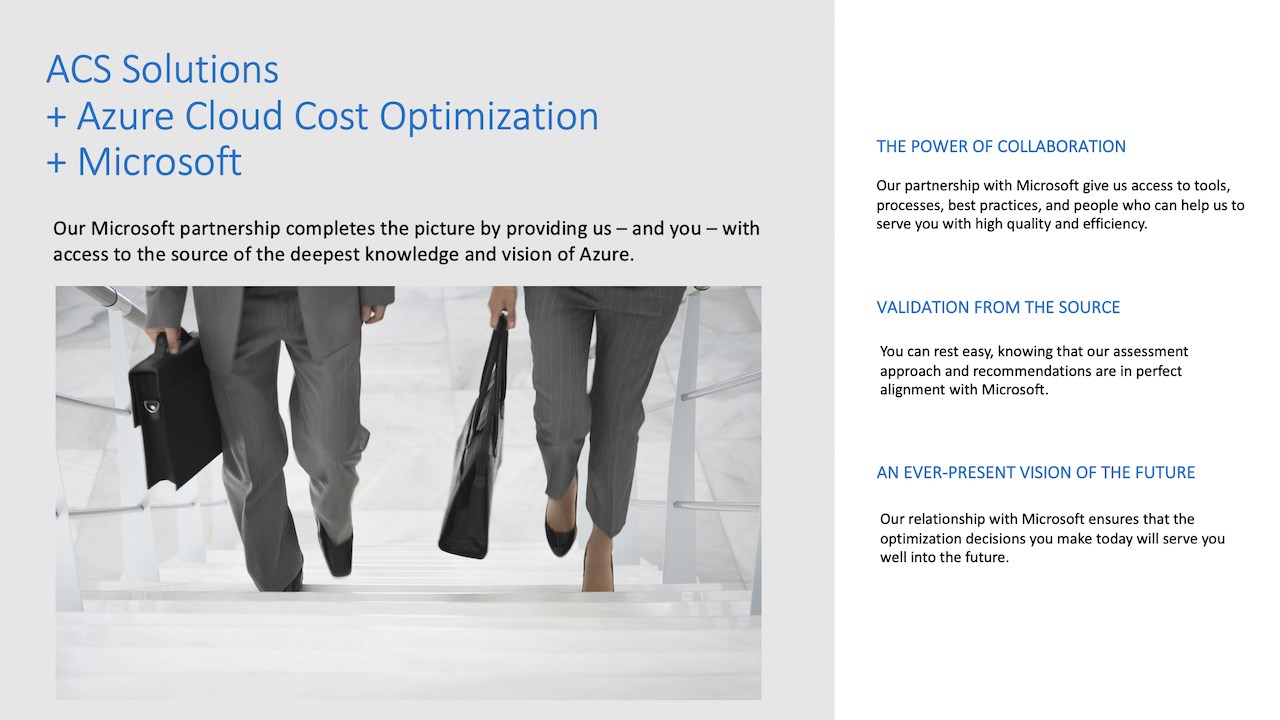 ACS Solutions
+ Azure Cloud Cost Optimization
+ Microsoft

Our Microsoft partnership completes the picture by providing us – and you – with access to the source of the deepest knowledge and vision of Azure.

THE POWER OF COLLABORATION

Our partnership with Microsoft give us access to tools, processes, best practices, and people who can help us to serve you with high quality and efficiency.

VALIDATION FROM THE SOURCE

You can rest easy, knowing that our assessment approach and recommendations are in perfect alignment with Microsoft.

AN EVER-PRESENT VISION OF THE FUTURE

Our relationship with Microsoft ensures that the optimization decisions you make today will serve you well into the future.